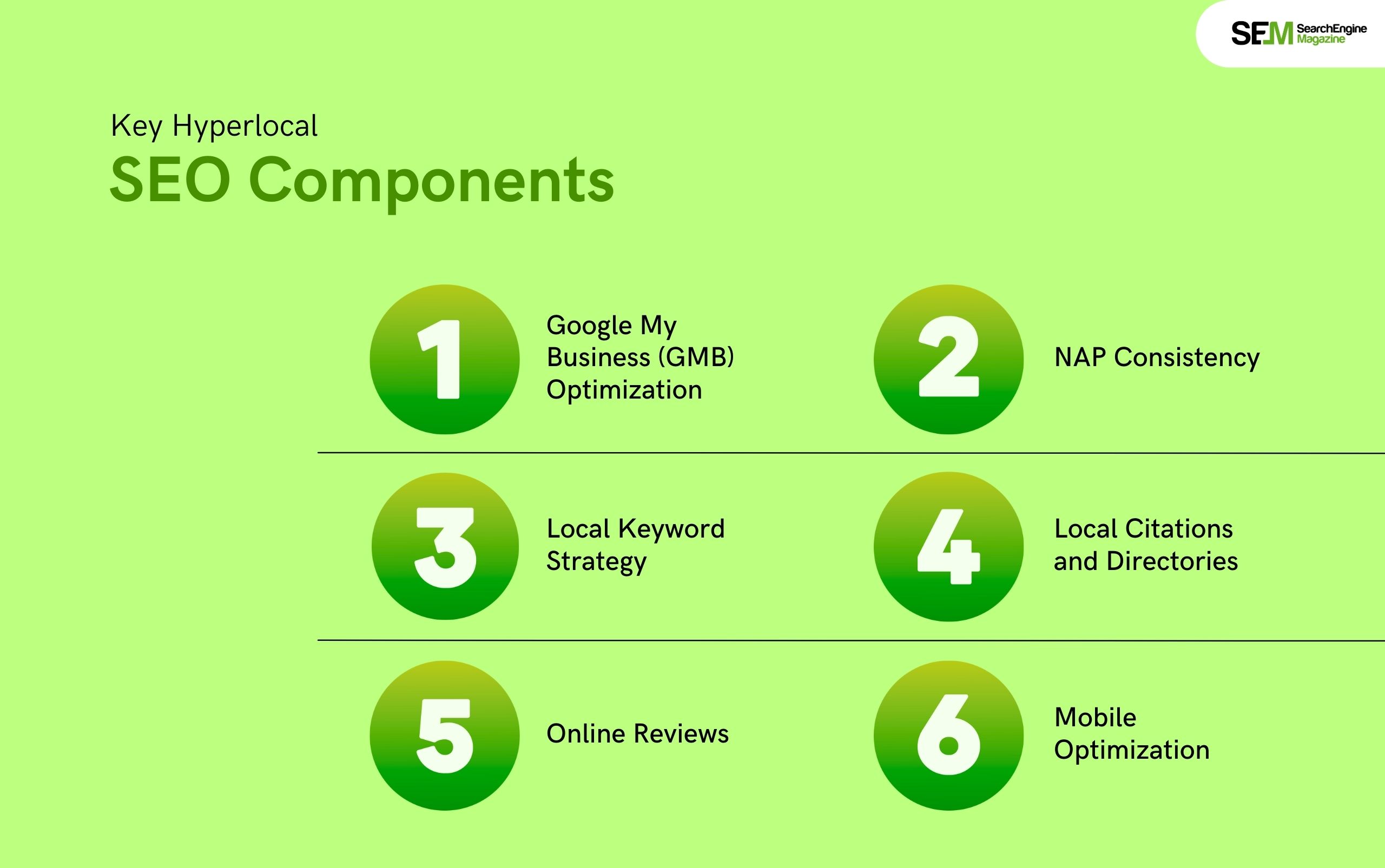 SEM SearchEngine Magazine

Key Hyperlocal
SEO Components

1 Google My Business (GMB) Optimization

2 NAP Consistency

3 Local Keyword Strategy

4 Local Citations and Directories

5 Online Reviews

6 Mobile Optimization